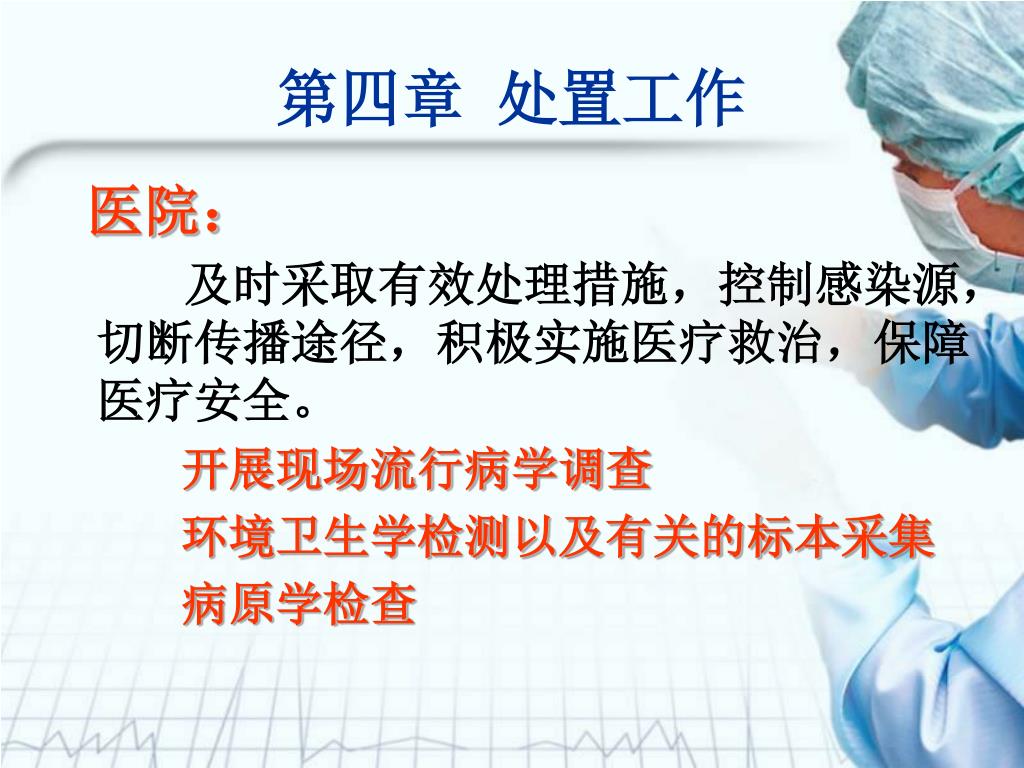 第四章 处置工作

医院：

及时采取有效处理措施，控制感染源，切断传播途径，积极实施医疗救治，保障医疗安全。

开展现场流行病学调查

环境卫生学检测以及有关的标本采集

病原学检查